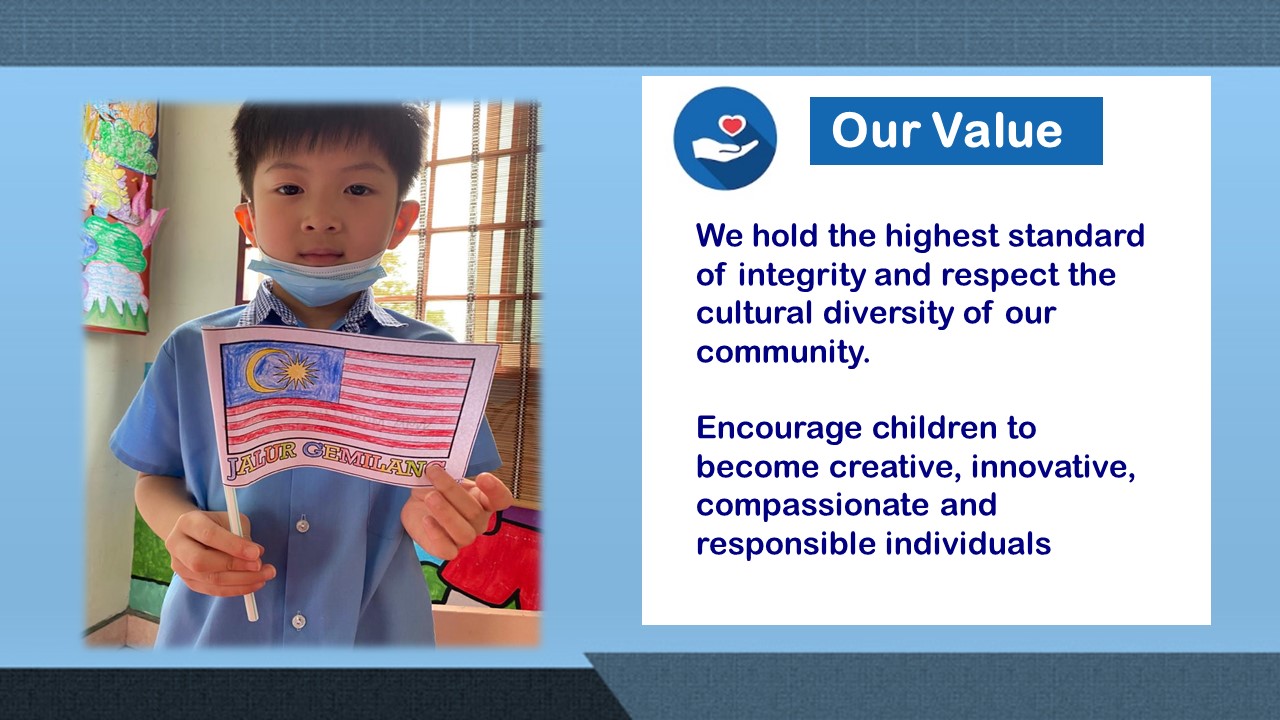 JALUR GEMILANG

Our Value

We hold the highest standard of integrity and respect the cultural diversity of our community.

Encourage children to become creative, innovative, compassionate and responsible individuals